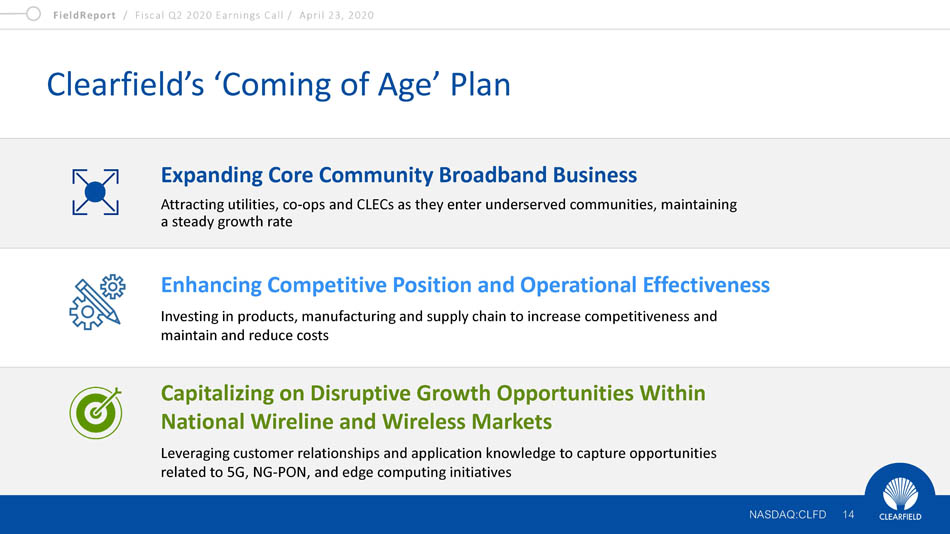 FieldReport / Fiscal Q2 2020 Earnings Call / April 23, 2020

Clearfield's 'Coming of Age' Plan

Expanding Core Community Broadband Business

Attracting utilities, co-ops and CLECs as they enter underserved communities, maintaining a steady growth rate

Enhancing Competitive Position and Operational Effectiveness

Investing in products, manufacturing and supply chain to increase competitiveness and maintain and reduce costs

Capitalizing on Disruptive Growth Opportunities Within National Wireline and Wireless Markets

Leveraging customer relationships and application knowledge to capture opportunities related to 5G, NG-PON, and edge computing initiatives

NASDAQ:CLFD 14

CLEARFIELD